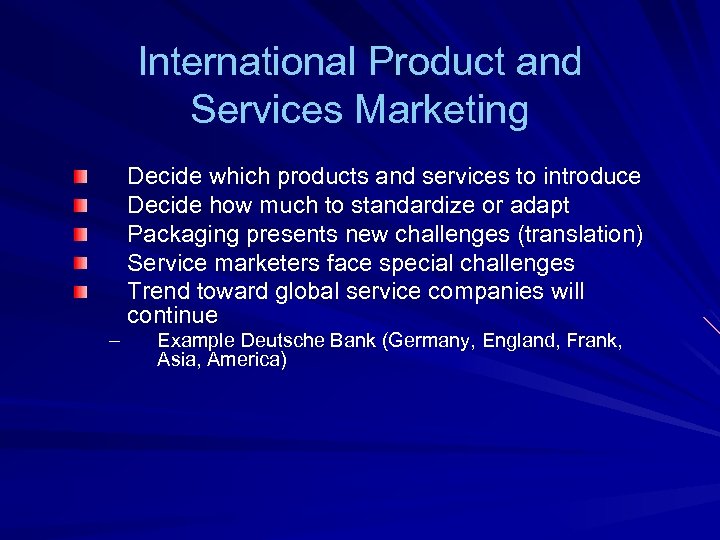 International Product and Services Marketing

Decide which products and services to introduce
Decide how much to standardize or adapt
Packaging presents new challenges (translation)
Service marketers face special challenges
Trend toward global service companies will continue
– Example Deutsche Bank (Germany, England, Frank, Asia, America)